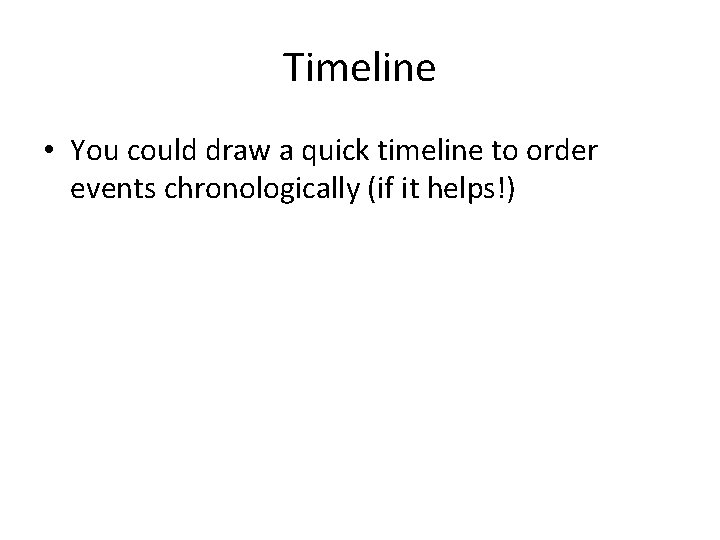 Timeline

• You could draw a quick timeline to order events chronologically (if it helps!)